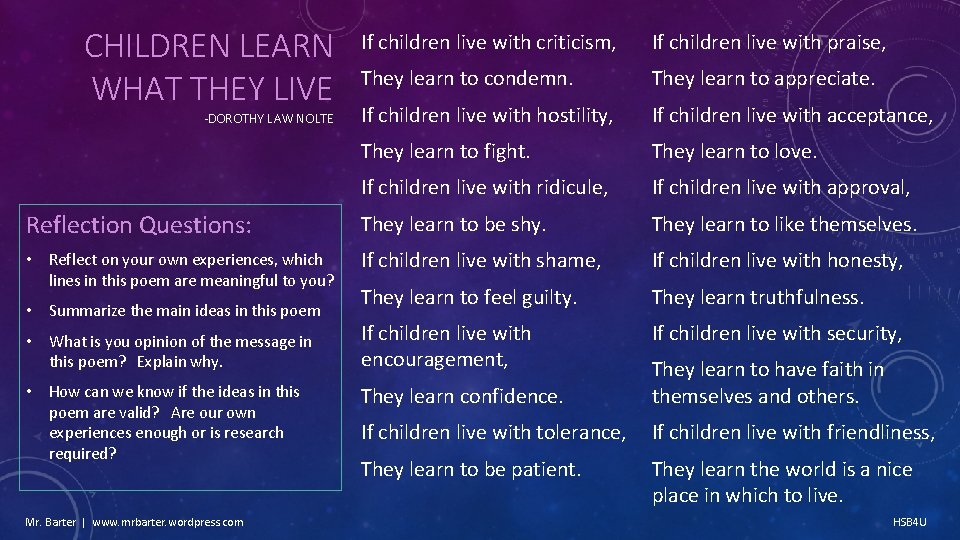 CHILDREN LEARN WHAT THEY LIVE
-DOROTHY LAW NOLTE

Reflection Questions:
• Reflect on your own experiences, which lines in this poem are meaningful to you?
• Summarize the main ideas in this poem
• What is you opinion of the message in this poem? Explain why.
• How can we know if the ideas in this poem are valid? Are our own experiences enough or is research required?

If children live with criticism,
They learn to condemn.
If children live with hostility,
They learn to fight.
If children live with ridicule,
They learn to be shy.
If children live with shame,
They learn to feel guilty.
If children live with encouragement,
They learn confidence.
If children live with tolerance,
They learn to be patient.

If children live with praise,
They learn to appreciate.
If children live with acceptance,
They learn to love.
If children live with approval,
They learn to like themselves.
If children live with honesty,
They learn truthfulness.
If children live with security,
They learn to have faith in themselves and others.
If children live with friendliness,
They learn the world is a nice place in which to live.

Mr. Barter | www.mrbarter.wordpress.com
HSB4U